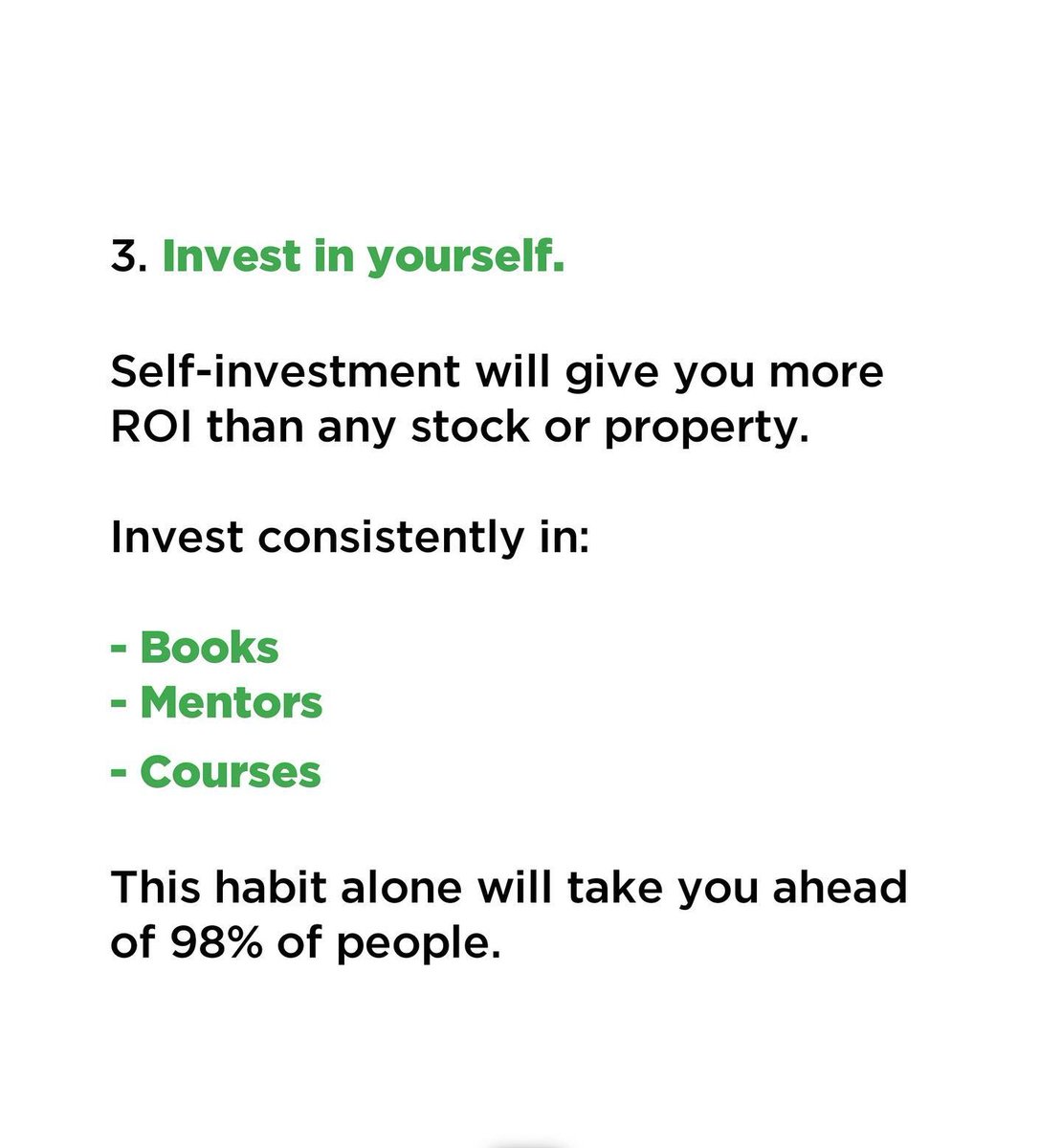 3. Invest in yourself.

Self-investment will give you more ROI than any stock or property.

Invest consistently in:

- Books
- Mentors
- Courses

This habit alone will take you ahead of 98% of people.